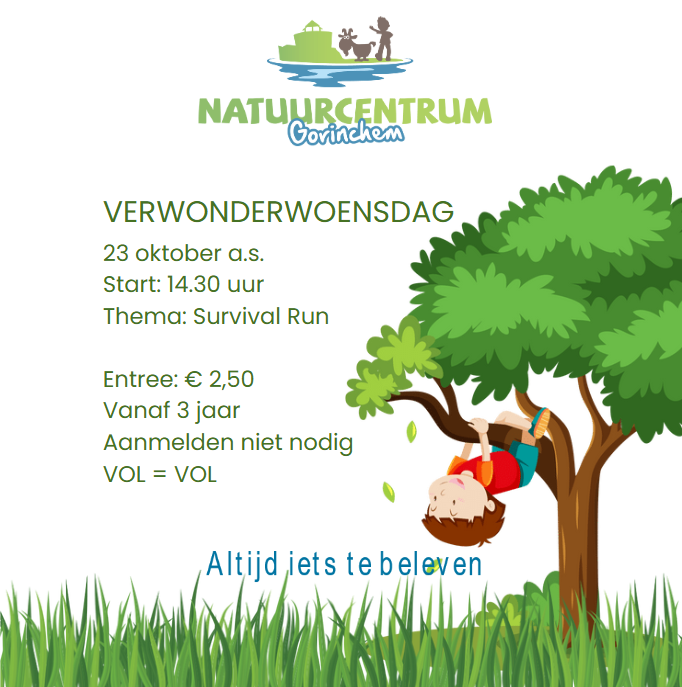 NATUURCENTRUM
Gorinchem

VERWONDERWOENSDAG
23 oktober a.s.
Start: 14.30 uur
Thema: Survival Run

Entree: € 2,50
Vanaf 3 jaar
Aanmelden niet nodig
VOL = VOL

Altijd iets te beleven